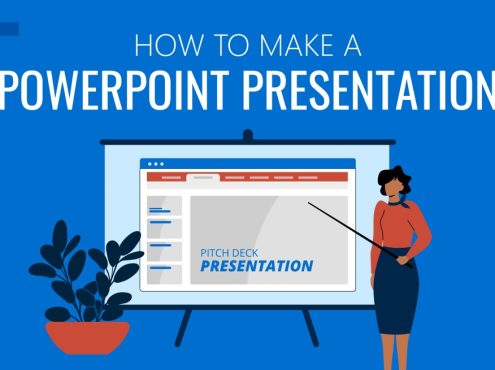 HOW TO MAKE A
POWERPOINT PRESENTATION

PITCH DECK
PRESENTATION